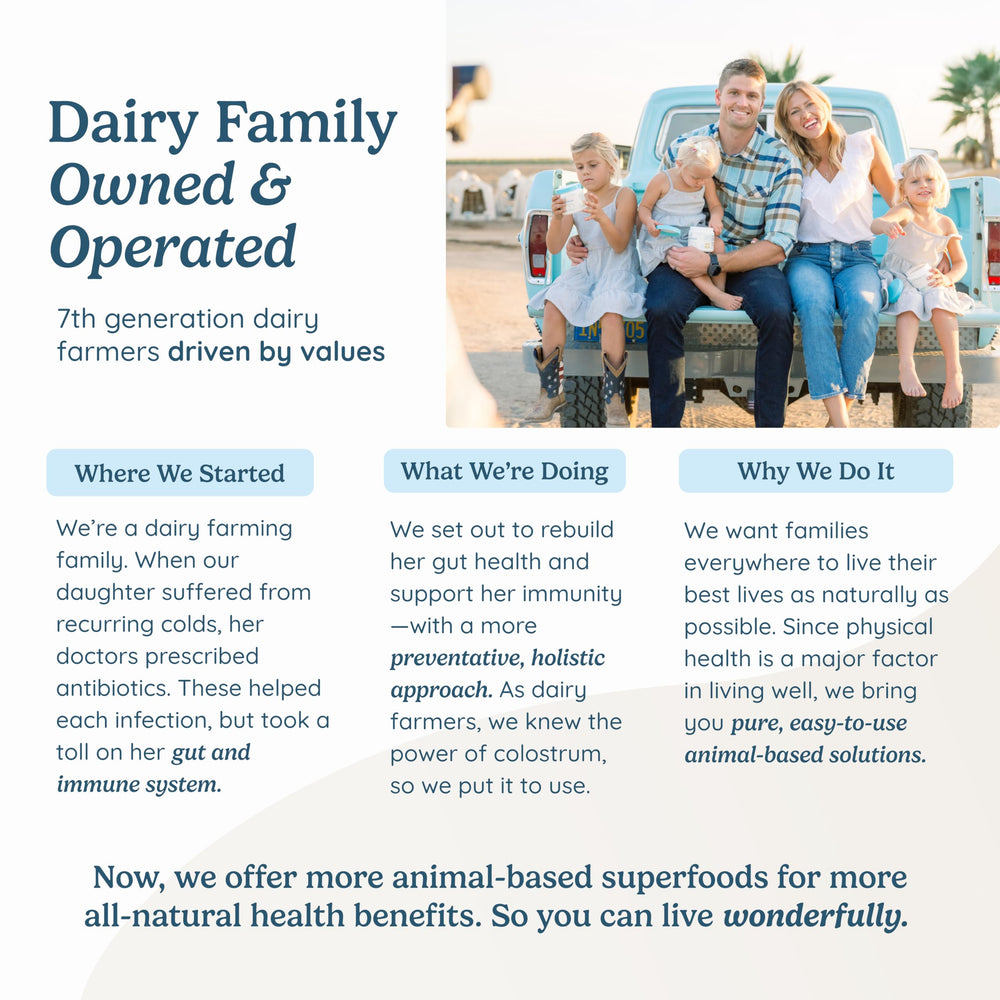 Dairy Family
Owned &
Operated

7th generation dairy farmers driven by values

Where We Started

We're a dairy farming family. When our daughter suffered from recurring colds, her doctors prescribed antibiotics. These helped each infection, but took a toll on her gut and immune system.

What We're Doing

We set out to rebuild her gut health and support her immunity —with a more preventative, holistic approach. As dairy farmers, we knew the power of colostrum, so we put it to use.

Why We Do It

We want families everywhere to live their best lives as naturally as possible. Since physical health is a major factor in living well, we bring you pure, easy-to-use animal-based solutions.

Now, we offer more animal-based superfoods for more all-natural health benefits. So you can live wonderfully.